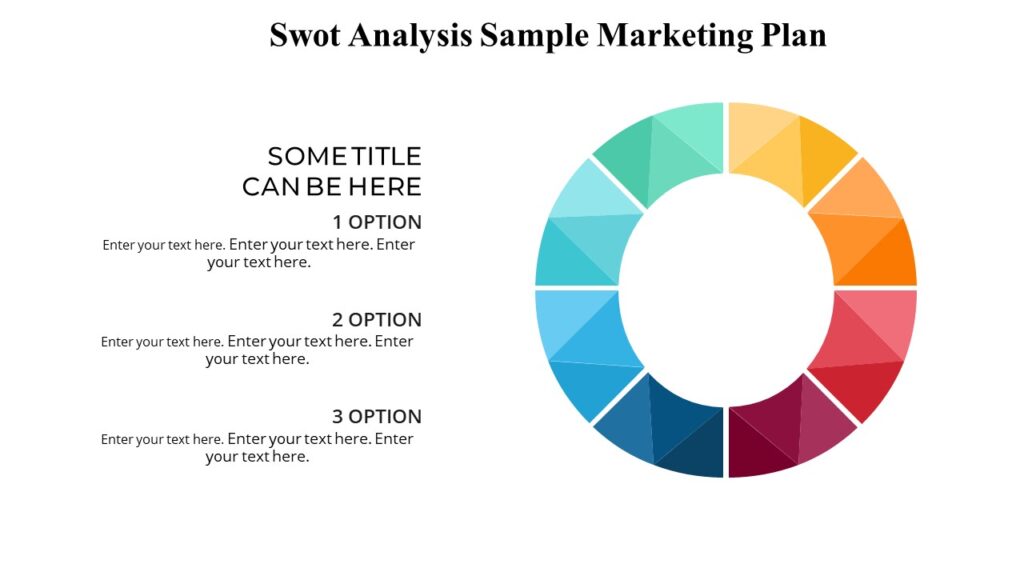 Swot Analysis Sample Marketing Plan

SOME TITLE CAN BE HERE

1 OPTION

Enter your text here. Enter your text here. Enter your text here.

2 OPTION

Enter your text here. Enter your text here. Enter your text here.

3 OPTION

Enter your text here. Enter your text here. Enter your text here.